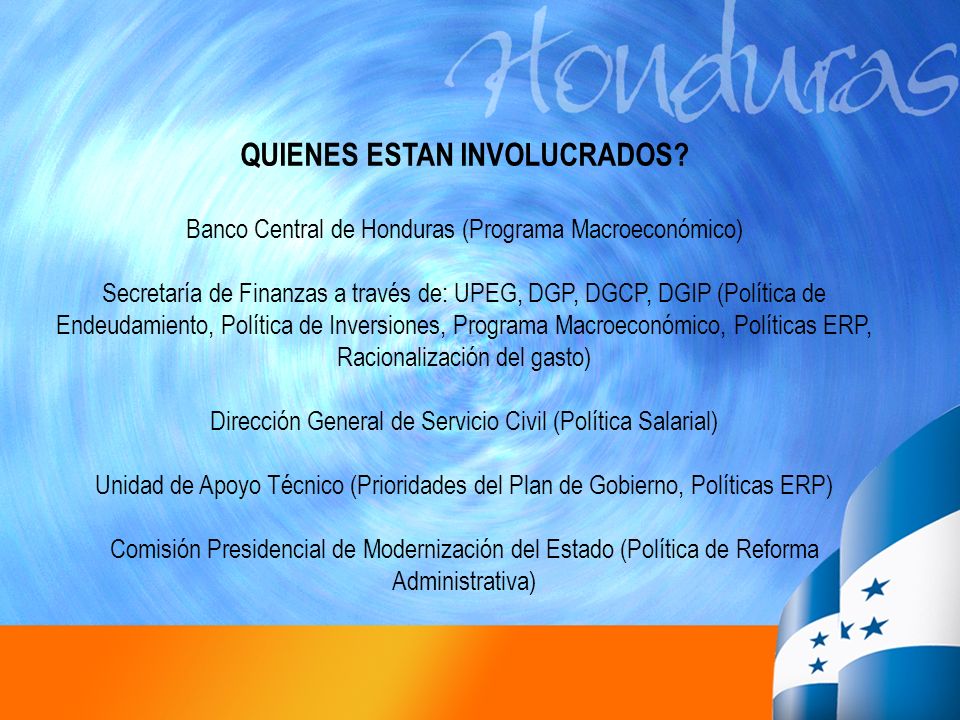 Honduras

QUIENES ESTAN INVOLUCRADOS?

Banco Central de Honduras (Programa Macroeconómico)

Secretaría de Finanzas a través de: UPEG, DGP, DGCP, DGIP (Política de Endeudamiento, Política de Inversiones, Programa Macroeconómico, Políticas ERP, Racionalización del gasto)

Dirección General de Servicio Civil (Política Salarial)

Unidad de Apoyo Técnico (Prioridades del Plan de Gobierno, Políticas ERP)

Comisión Presidencial de Modernización del Estado (Política de Reforma Administrativa)